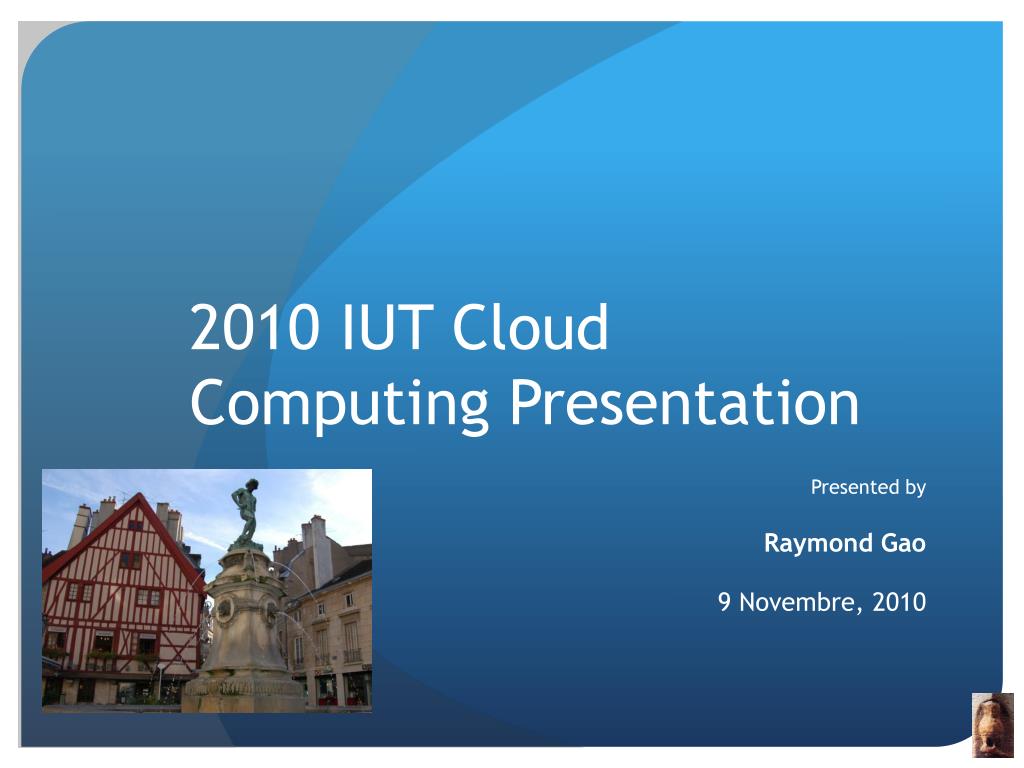 2010 IUT Cloud Computing Presentation

Presented by

Raymond Gao

9 Novembre, 2010